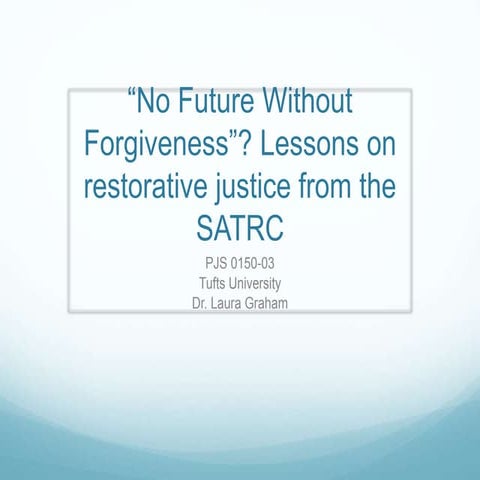 “No Future Without Forgiveness”? Lessons on restorative justice from the SATRC

PJS 0150-03
Tufts University
Dr. Laura Graham